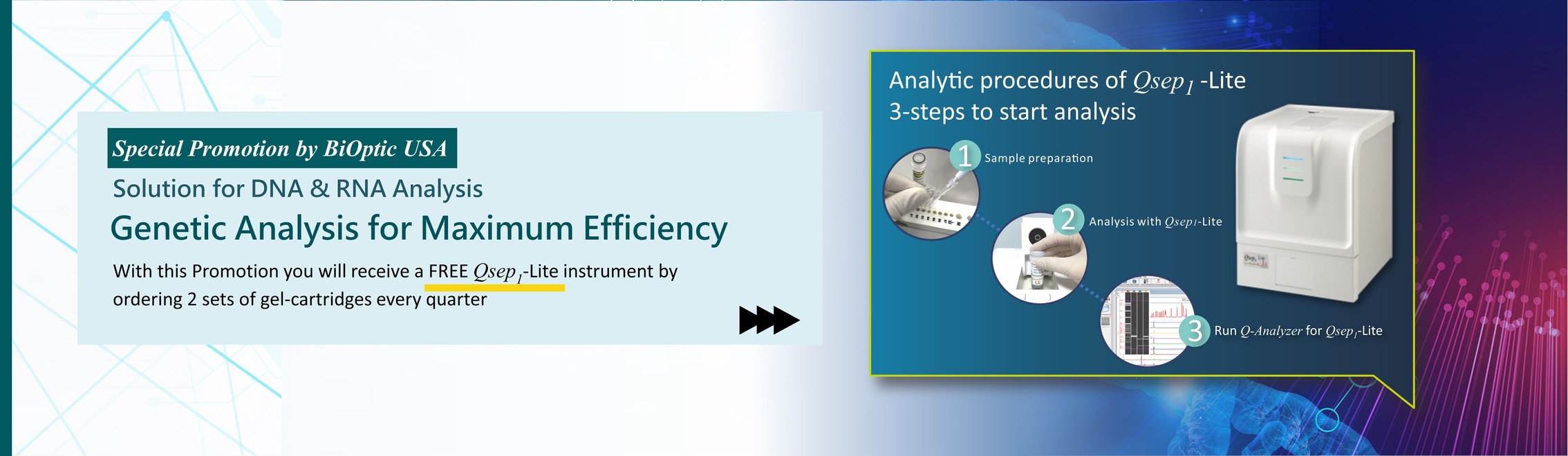 Special Promotion by BiOptic USA

Solution for DNA & RNA Analysis

Genetic Analysis for Maximum Efficiency

With this Promotion you will receive a FREE $Qsep_1$-Lite instrument by ordering 2 sets of gel-cartridges every quarter

Analytic procedures of $Qsep_1$ -Lite
3-steps to start analysis

1 Sample preparation

2 Analysis with $Qsep_1$-Lite

3 Run Q-Analyzer for $Qsep_1$-Lite